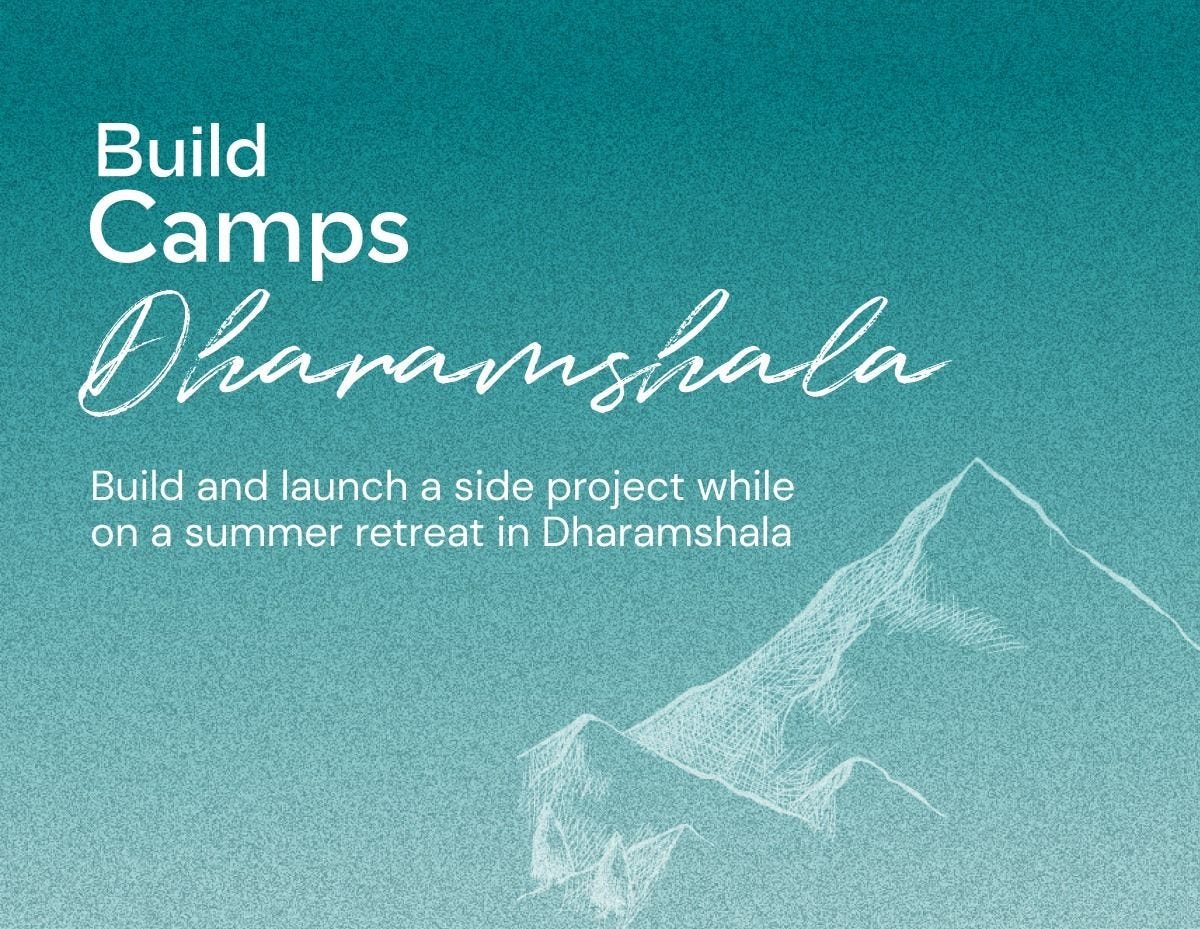 Build
Camps
Dharamshala

Build and launch a side project while on a summer retreat in Dharamshala